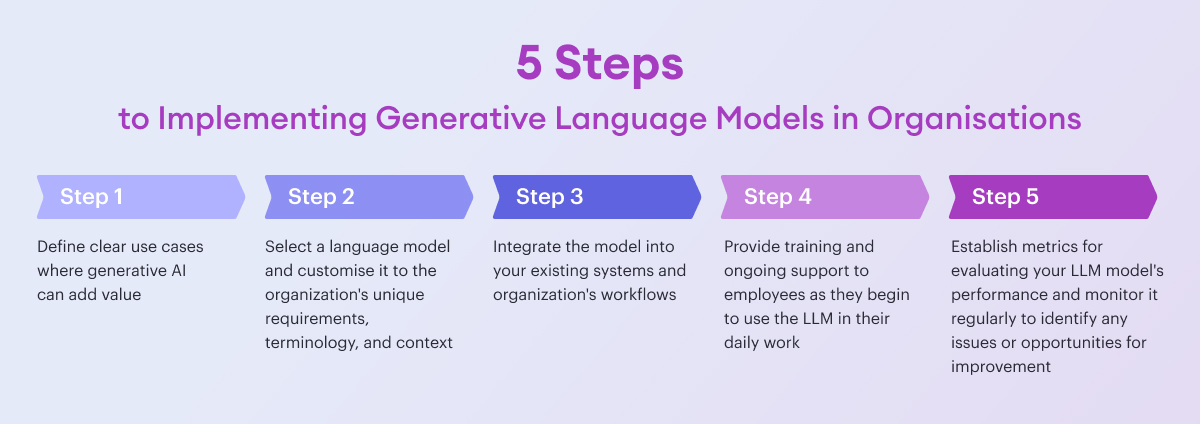 5 Steps

to Implementing Generative Language Models in Organisations

Step 1

Define clear use cases where generative AI can add value

Step 2

Select a language model and customise it to the organization's unique requirements, terminology, and context

Step 3

Integrate the model into your existing systems and organization's workflows

Step 4

Provide training and ongoing support to employees as they begin to use the LLM in their daily work

Step 5

Establish metrics for evaluating your LLM model's performance and monitor it regularly to identify any issues or opportunities for improvement